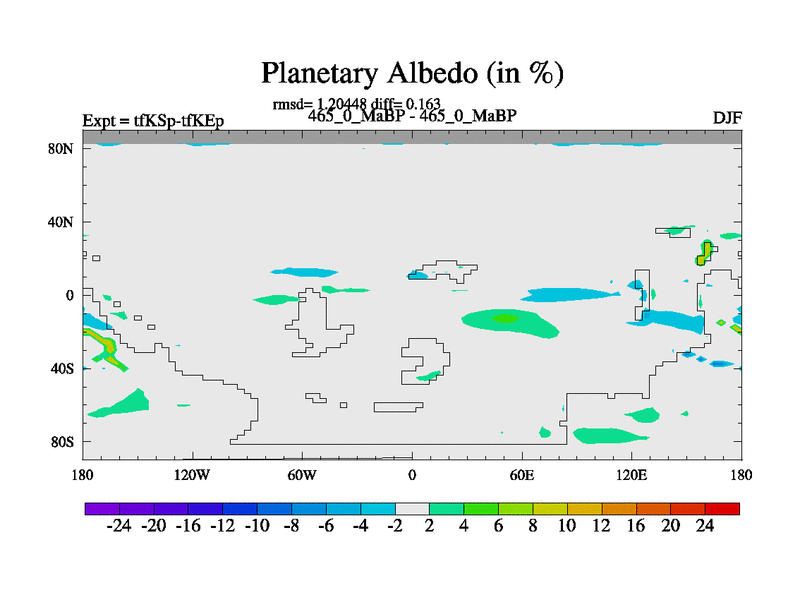 Planetary Albedo (in %)

rmsd= 1.20448 diff= 0.163

Expt = tfKSp-tfKEp

465_0_MaBP - 465_0_MaBP

DJF

80N
40N
0
40S
80S

180
120W
60W
0
60E
120E
180

-24 -20 -16 -12 -10 -8 -6 -4 -2 2 4 6 8 10 12 16 20 24